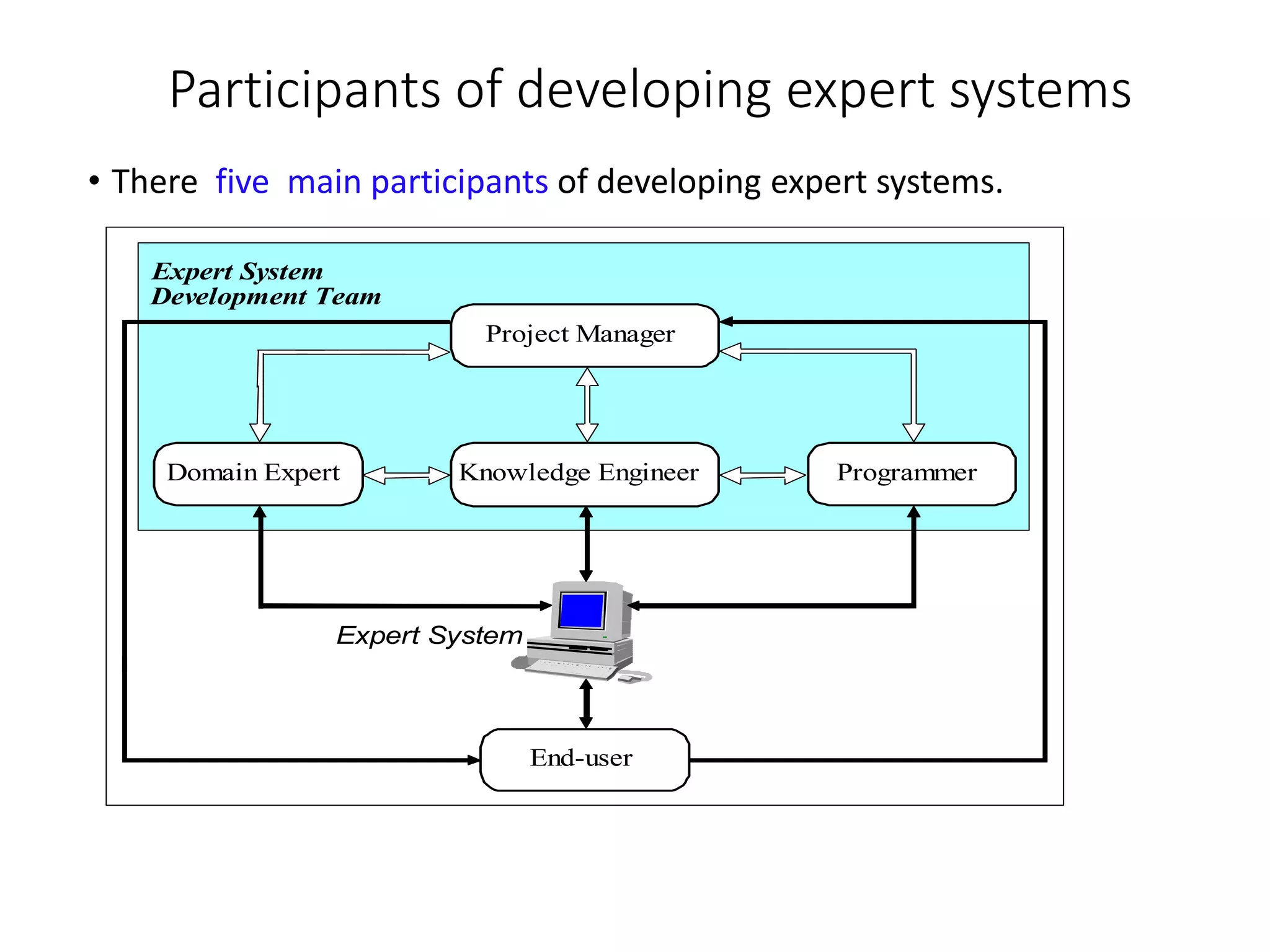 Participants of developing expert systems

• There five main participants of developing expert systems.

Expert System Development Team

Project Manager

Domain Expert

Knowledge Engineer

Programmer

Expert System

End-user